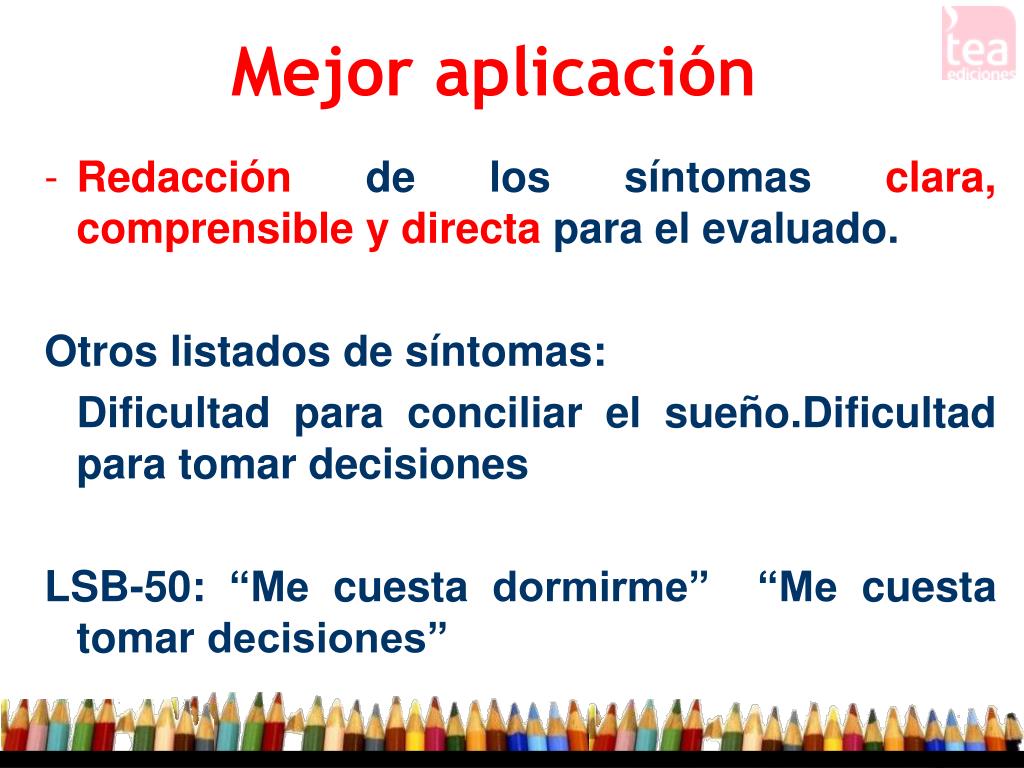 tea
ediciones

Mejor aplicación

- Redacción de los síntomas clara, comprensible y directa para el evaluado.

Otros listados de síntomas:

Dificultad para conciliar el sueño.Dificultad para tomar decisiones

LSB-50: “Me cuesta dormirme” “Me cuesta tomar decisiones”